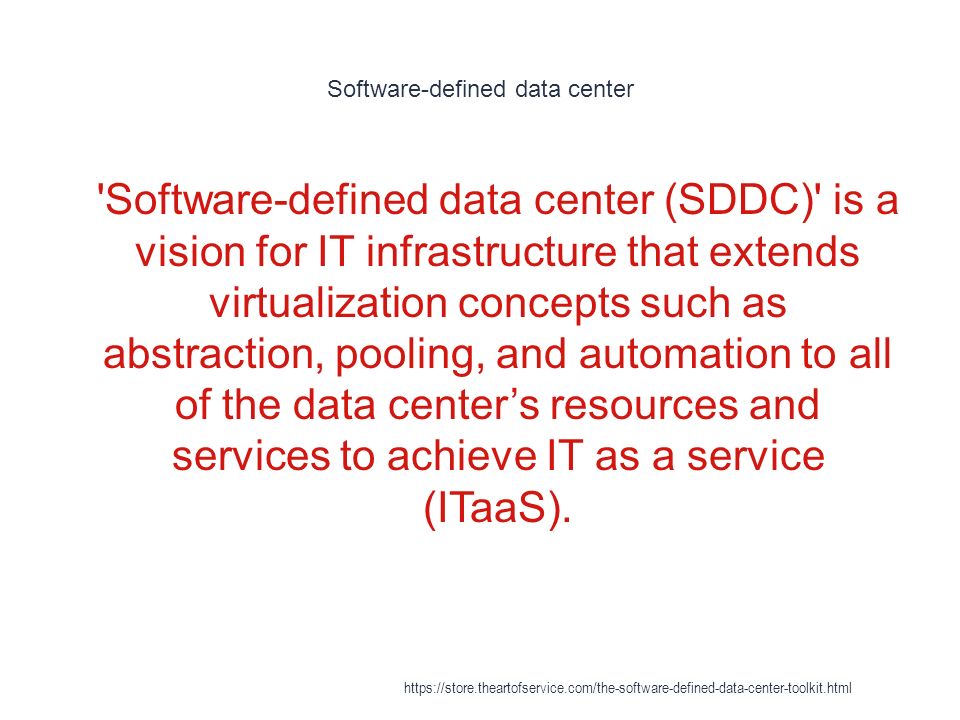 Software-defined data center

'Software-defined data center (SDDC)' is a vision for IT infrastructure that extends virtualization concepts such as abstraction, pooling, and automation to all of the data center’s resources and services to achieve IT as a service (ITaaS).

https://store.theartofservice.com/the-software-defined-data-center-toolkit.html